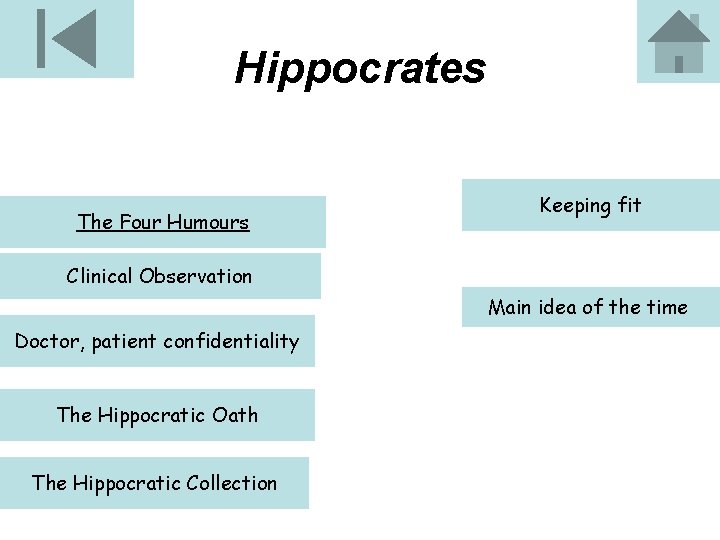 Hippocrates

The Four Humours

Clinical Observation

Doctor, patient confidentiality

The Hippocratic Oath

The Hippocratic Collection

Keeping fit

Main idea of the time